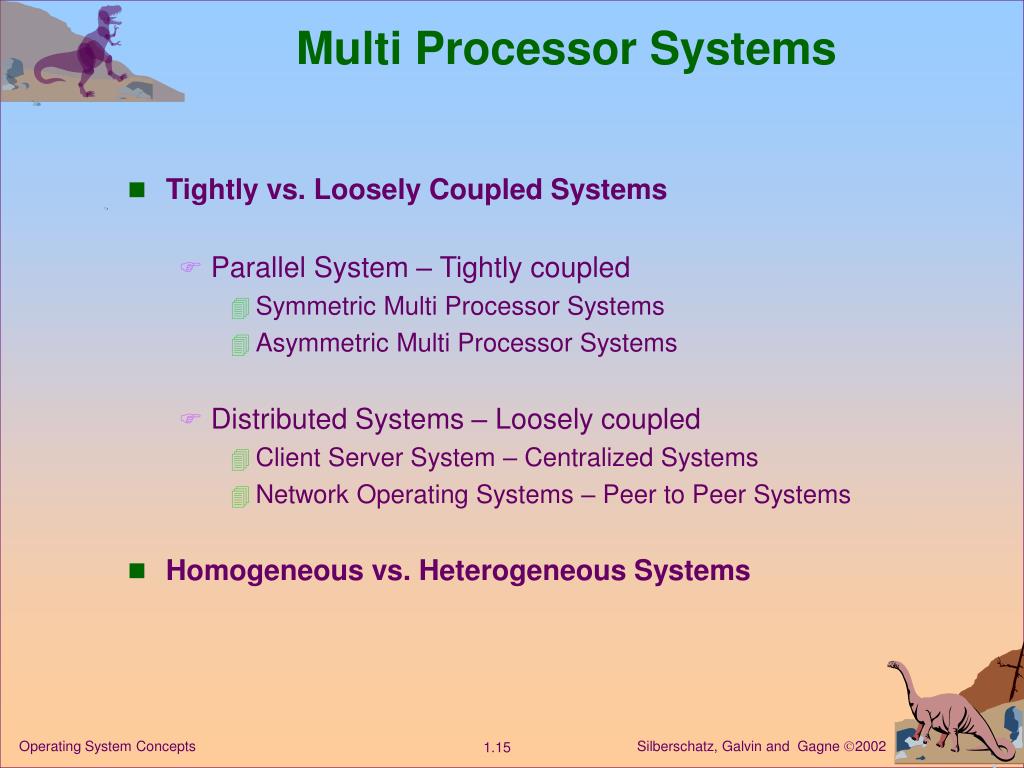 Multi Processor Systems

Tightly vs. Loosely Coupled Systems

Parallel System – Tightly coupled

Symmetric Multi Processor Systems

Asymmetric Multi Processor Systems

Distributed Systems – Loosely coupled

Client Server System – Centralized Systems

Network Operating Systems – Peer to Peer Systems

Homogeneous vs. Heterogeneous Systems

Operating System Concepts

1.15

Silberschatz, Galvin and Gagne ©2002